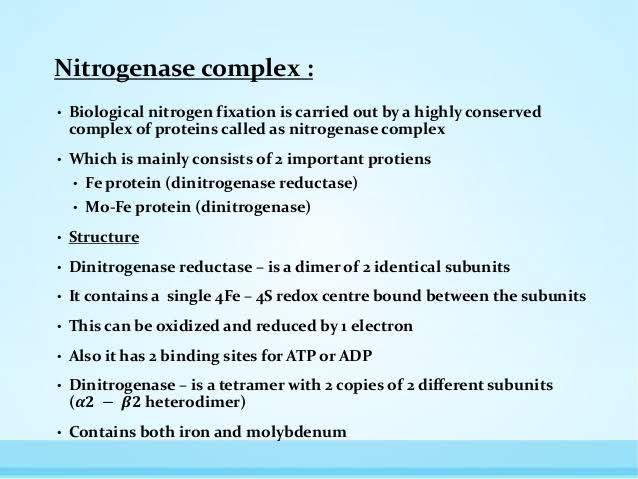 Nitrogenase complex :

• Biological nitrogen fixation is carried out by a highly conserved complex of proteins called as nitrogenase complex

• Which is mainly consists of 2 important protiens
  • Fe protein (dinitrogenase reductase)
  • Mo-Fe protein (dinitrogenase)

• Structure

• Dinitrogenase reductase – is a dimer of 2 identical subunits

• It contains a single 4Fe – 4S redox centre bound between the subunits

• This can be oxidized and reduced by 1 electron

• Also it has 2 binding sites for ATP or ADP

• Dinitrogenase – is a tetramer with 2 copies of 2 different subunits ($\alpha 2 - \beta 2$ heterodimer)

• Contains both iron and molybdenum